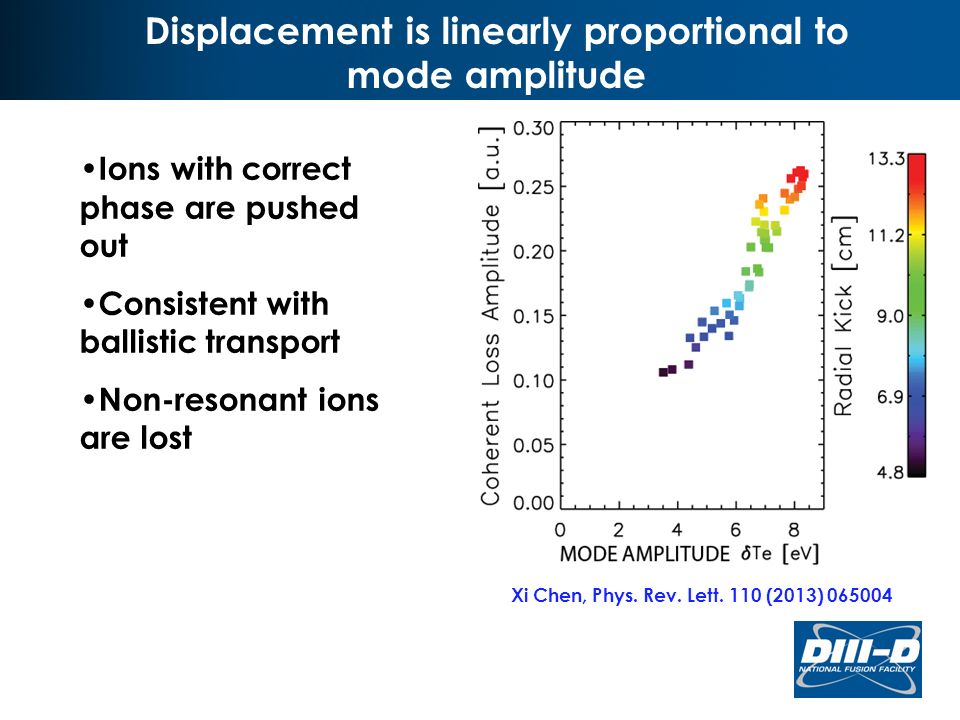 Displacement is linearly proportional to mode amplitude

•Ions with correct phase are pushed out

•Consistent with ballistic transport

•Non-resonant ions are lost

Coherent Loss Amplitude [a.u.]
0.30
0.25
0.20
0.15
0.10
0.05
0.00
0
2
4
6
8
MODE AMPLITUDE $\delta$Te [eV]

Radial Kick [cm]
13.3
11.2
9.0
6.9
4.8

Xi Chen, Phys. Rev. Lett. 110 (2013) 065004

DIII-D
NATIONAL FUSION FACILITY